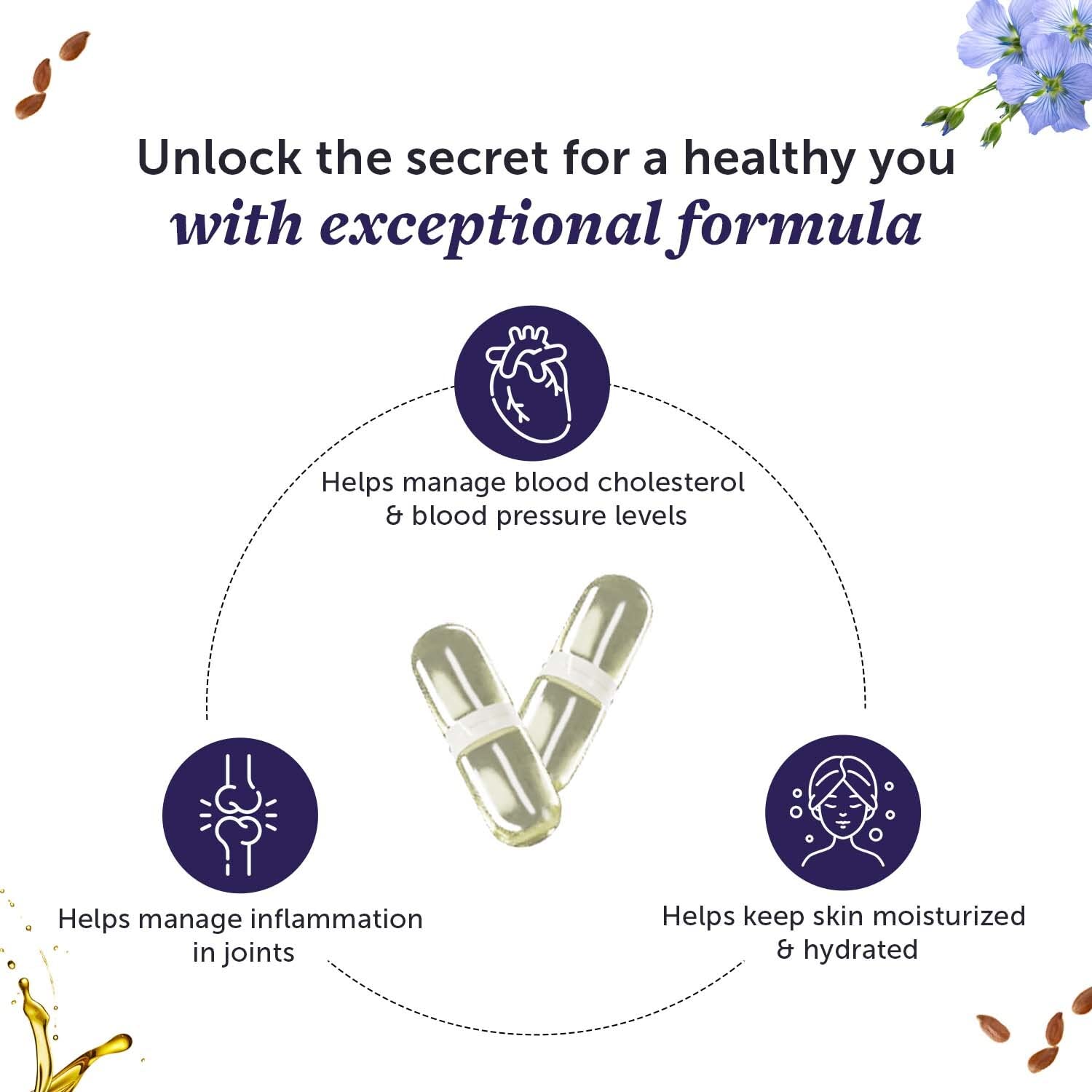 Unlock the secret for a healthy you
with exceptional formula

Helps manage blood cholesterol & blood pressure levels

Helps manage inflammation in joints

Helps keep skin moisturized & hydrated